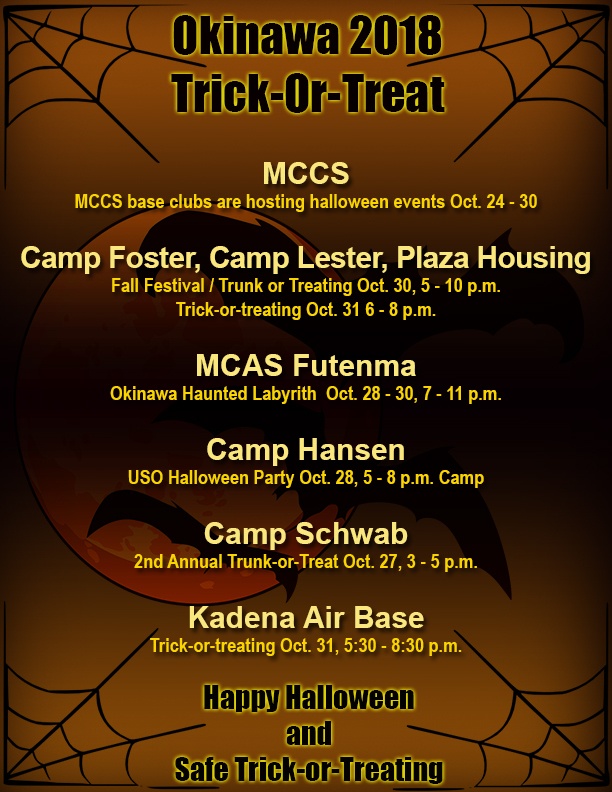 Okinawa 2018
Trick-Or-Treat

MCCS
MCCS base clubs are hosting halloween events Oct. 24 - 30

Camp Foster, Camp Lester, Plaza Housing
Fall Festival / Trunk or Treating Oct. 30, 5 - 10 p.m.
Trick-or-treating Oct. 31 6 - 8 p.m.

MCAS Futenma
Okinawa Haunted Labyrith Oct. 28 - 30, 7 - 11 p.m.

Camp Hansen
USO Halloween Party Oct. 28, 5 - 8 p.m. Camp

Camp Schwab
2nd Annual Trunk-or-Treat Oct. 27, 3 - 5 p.m.

Kadena Air Base
Trick-or-treating Oct. 31, 5:30 - 8:30 p.m.

Happy Halloween
and
Safe Trick-or-Treating